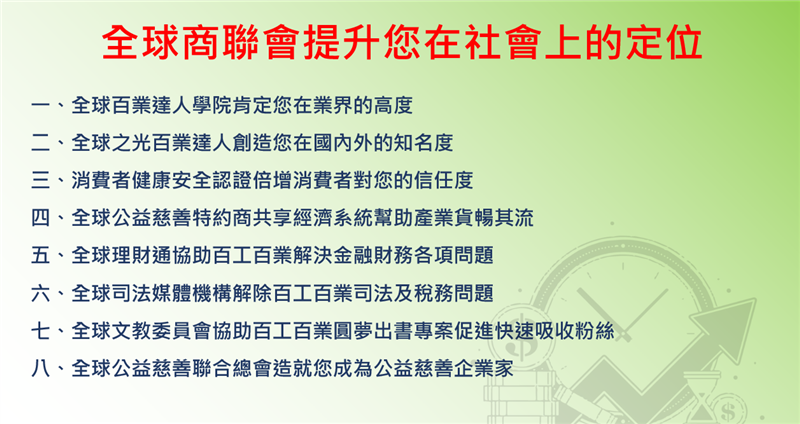 全球商聯會提升您在社會上的定位

一、全球百業達人學院肯定您在業界的高度

二、全球之光百業達人創造您在國內外的知名度

三、消費者健康安全認證倍增消費者對您的信任度

四、全球公益慈善特約商共享經濟系統幫助產業貨暢其流

五、全球理財通協助百工百業解決金融財務各項問題

六、全球司法媒體機構解除百工百業司法及稅務問題

七、全球文教委員會協助百工百業圓夢出書專案促進快速吸收粉絲

八、全球公益慈善聯合總會造就您成為公益慈善企業家